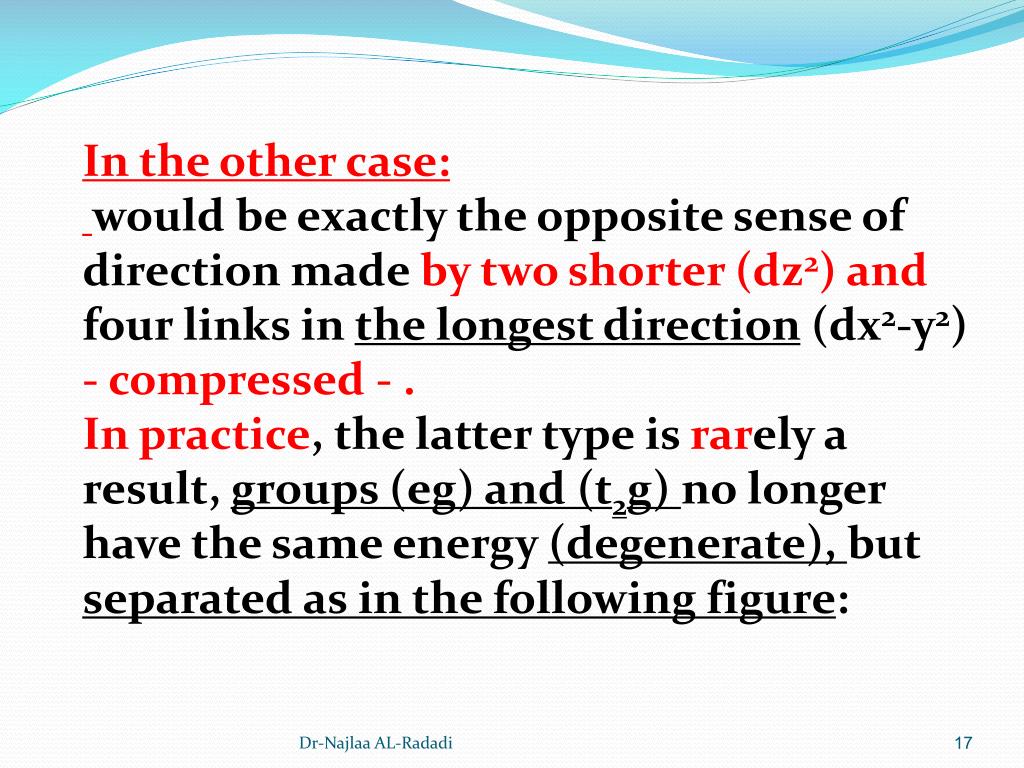 In the other case:
would be exactly the opposite sense of direction made by two shorter ($dz^2$) and four links in the longest direction ($dx^2$-$y^2$) - compressed - .
In practice, the latter type is rarely a result, groups (eg) and ($t_2g$) no longer have the same energy (degenerate), but separated as in the following figure:

Dr-Najlaa AL-Radadi

17